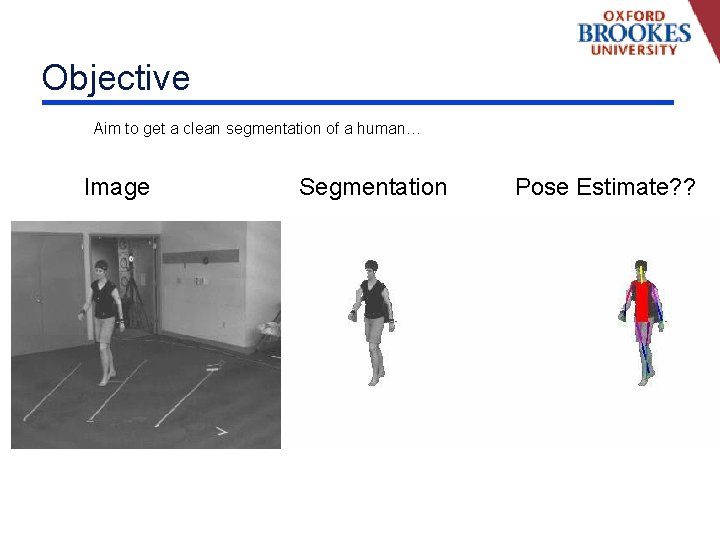 OXFORD
BROOKES
UNIVERSITY

Objective

Aim to get a clean segmentation of a human…

Image

Segmentation

Pose Estimate??